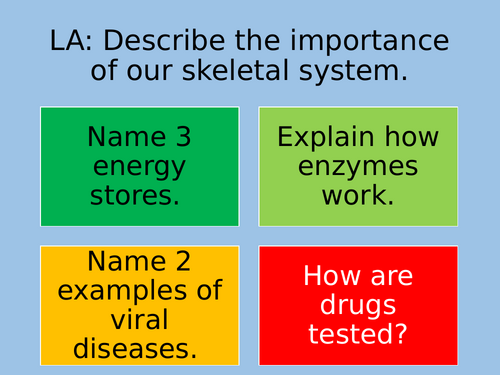 LA: Describe the importance of our skeletal system.

Name 3 energy stores.

Explain how enzymes work.

Name 2 examples of viral diseases.

How are drugs tested?